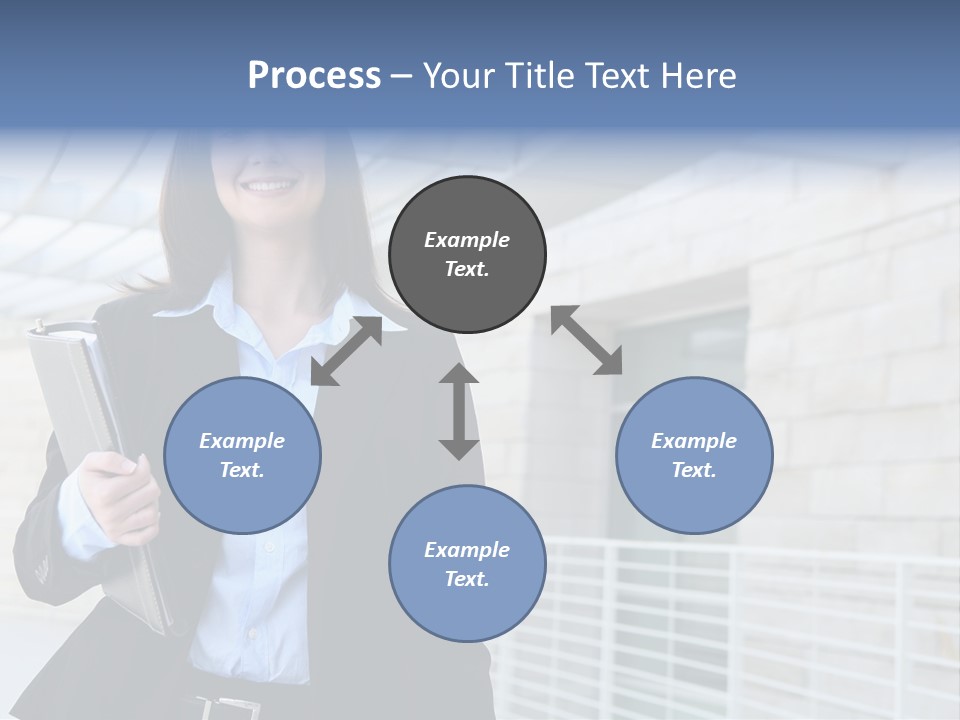 Process – Your Title Text Here

Example Text.

Example Text.

Example Text.

Example Text.